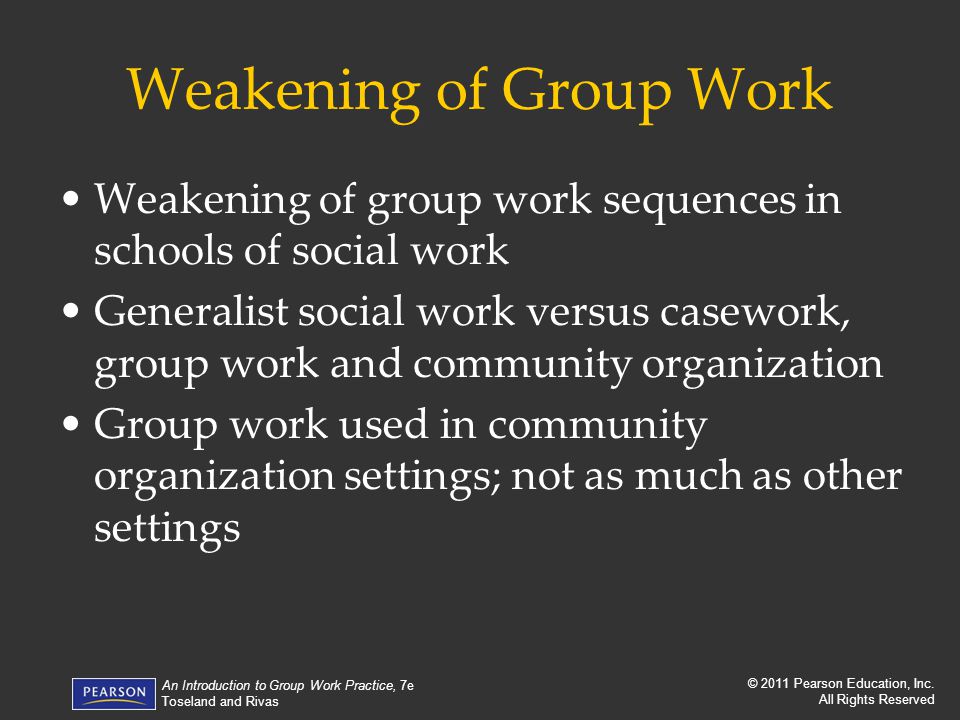 Weakening of Group Work

• Weakening of group work sequences in schools of social work
• Generalist social work versus casework, group work and community organization
• Group work used in community organization settings; not as much as other settings

PEARSON

An Introduction to Group Work Practice, 7e
Toseland and Rivas

© 2011 Pearson Education, Inc.
All Rights Reserved